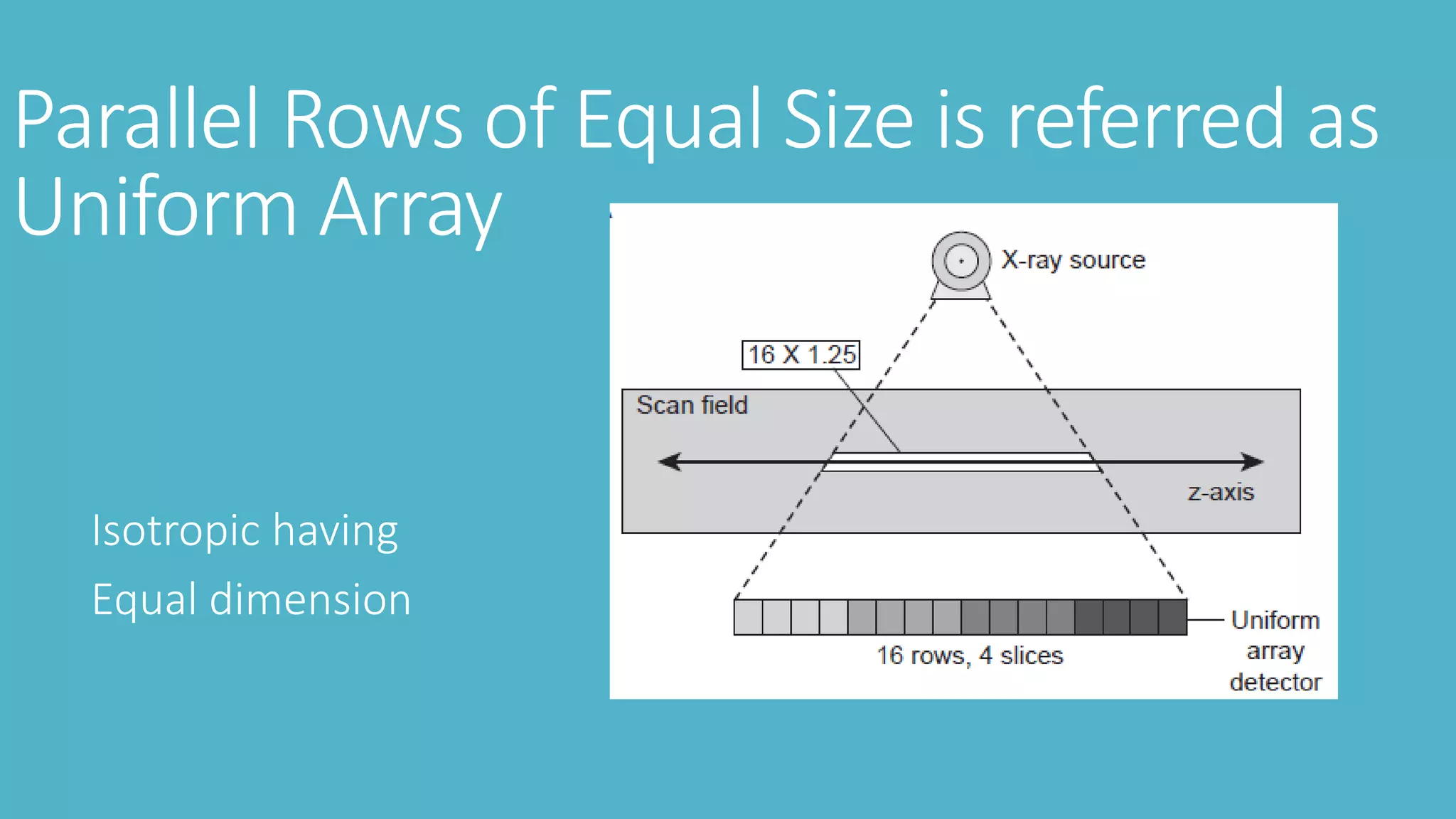 Parallel Rows of Equal Size is referred as Uniform Array

Isotropic having

Equal dimension

X-ray source

16 X 1.25

Scan field

z-axis

16 rows, 4 slices

Uniform array detector